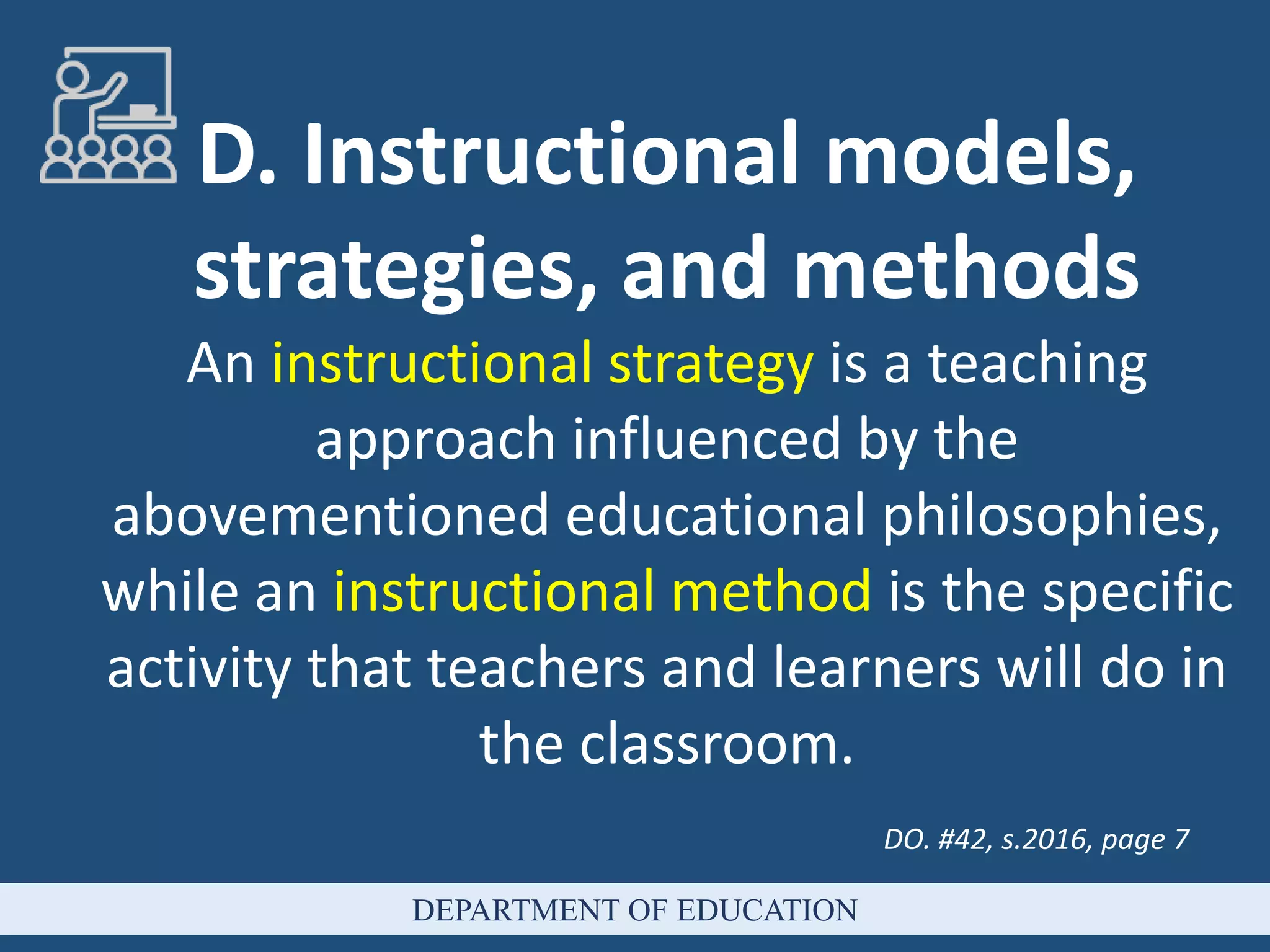 D. Instructional models, strategies, and methods

An instructional strategy is a teaching approach influenced by the abovementioned educational philosophies, while an instructional method is the specific activity that teachers and learners will do in the classroom.

DO. #42, s.2016, page 7

DEPARTMENT OF EDUCATION